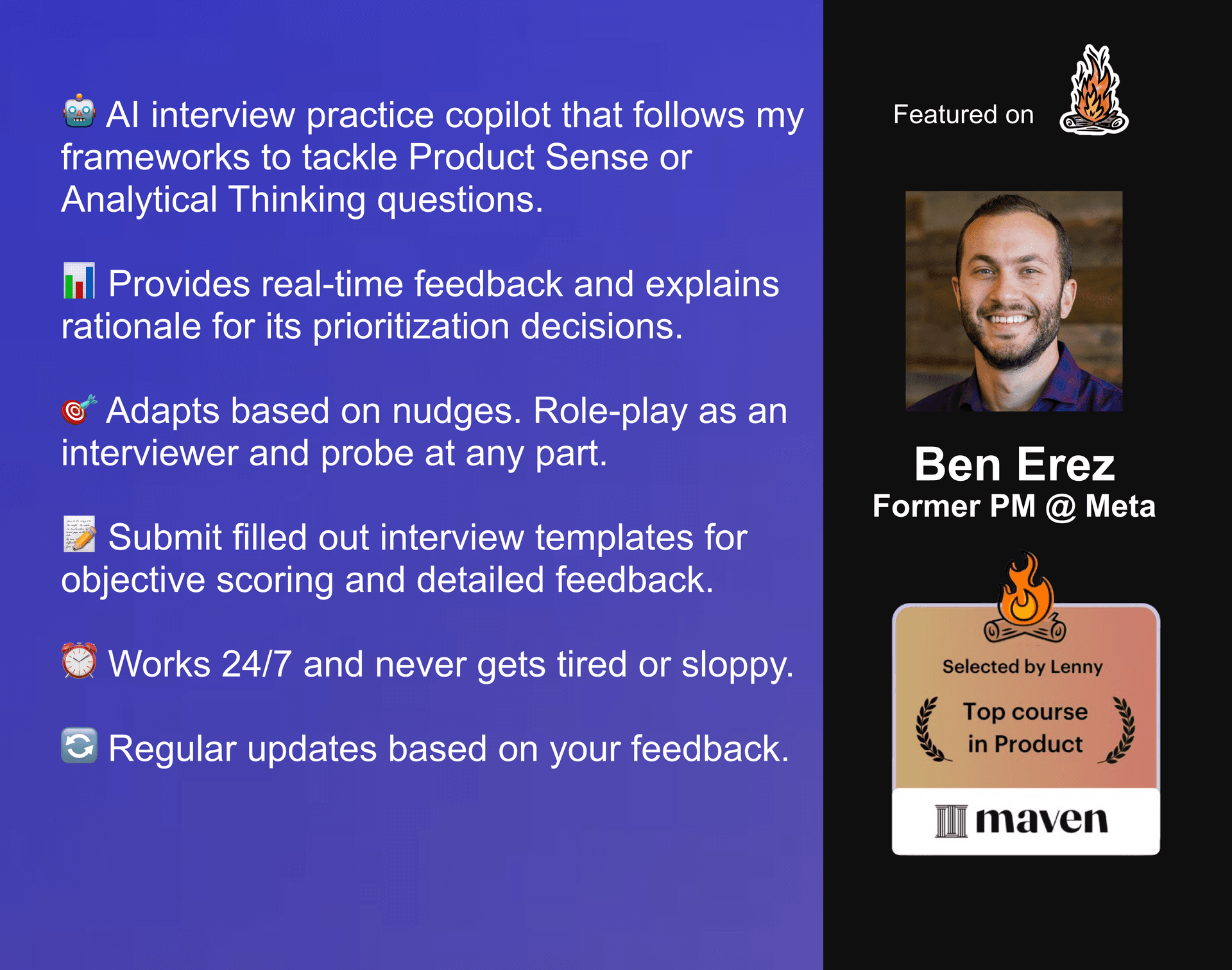 🤖 AI interview practice copilot that follows my frameworks to tackle Product Sense or Analytical Thinking questions.

📊 Provides real-time feedback and explains rationale for its prioritization decisions.

🎯 Adapts based on nudges. Role-play as an interviewer and probe at any part.

📝 Submit filled out interview templates for objective scoring and detailed feedback.

⏰ Works 24/7 and never gets tired or sloppy.

🔄 Regular updates based on your feedback.

Featured on

Ben Erez
Former PM @ Meta

Selected by Lenny
Top course in Product
maven